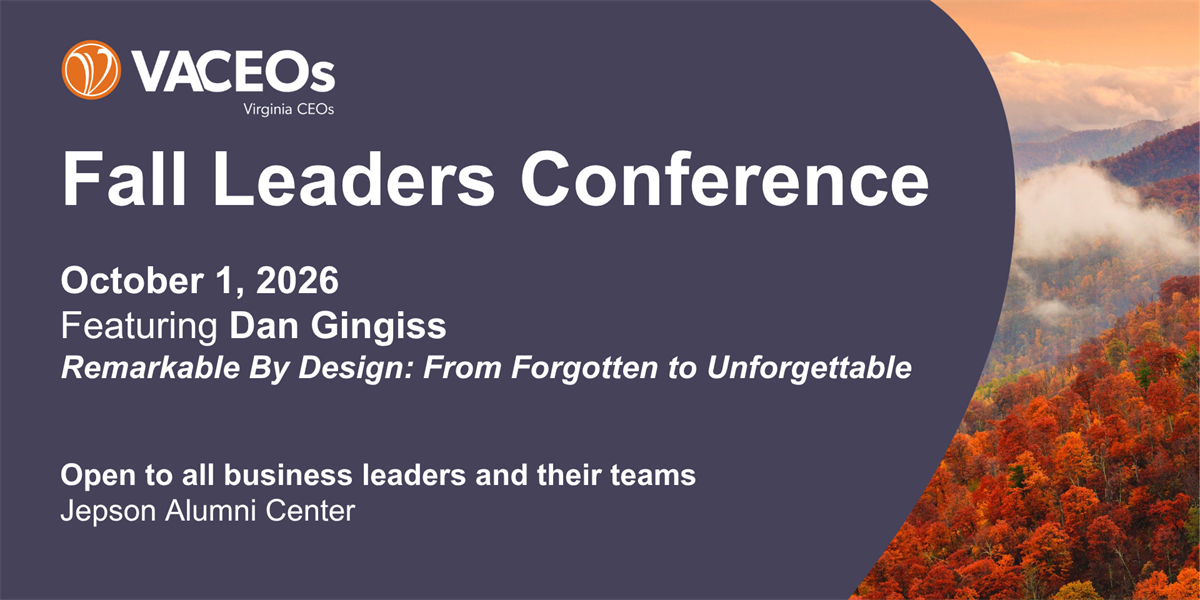 VACEOs
Virginia CEOs

Fall Leaders Conference

October 1, 2026
Featuring Dan Gingiss
Remarkable By Design: From Forgotten to Unforgettable

Open to all business leaders and their teams
Jepson Alumni Center